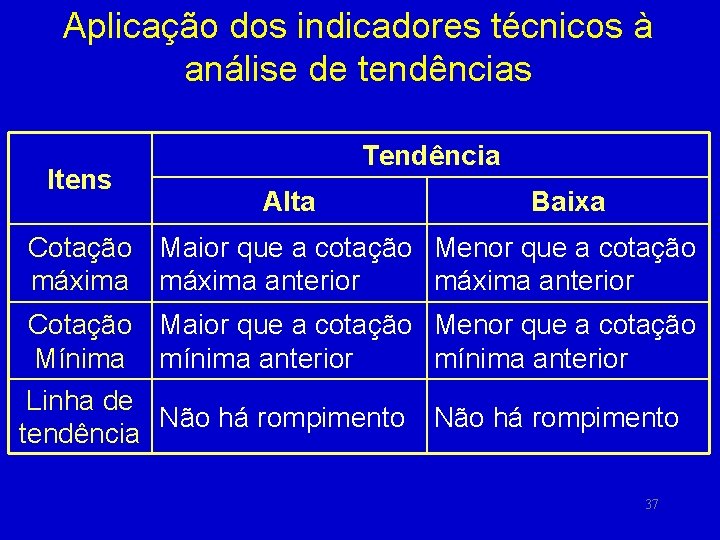 Aplicação dos indicadores técnicos à análise de tendências

| Itens | Tendência | |
|---|---|---|
| | Alta | Baixa |
| Cotação máxima | Maior que a cotação máxima anterior | Menor que a cotação máxima anterior |
| Cotação Mínima | Maior que a cotação mínima anterior | Menor que a cotação mínima anterior |
| Linha de tendência | Não há rompimento | Não há rompimento |

37